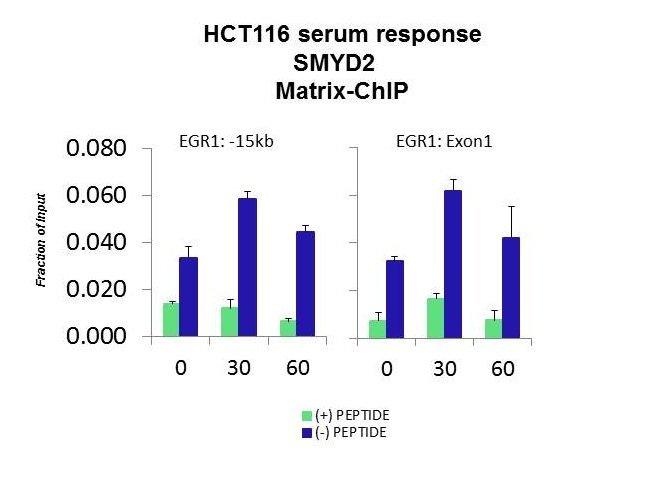 HCT116 serum response
SMYD2
Matrix-ChIP

EGR1: -15kb

EGR1: Exon1

Fraction of Input

0.080
0.060
0.040
0.020
0.000

0 30 60

0 30 60

(+) PEPTIDE
(-) PEPTIDE